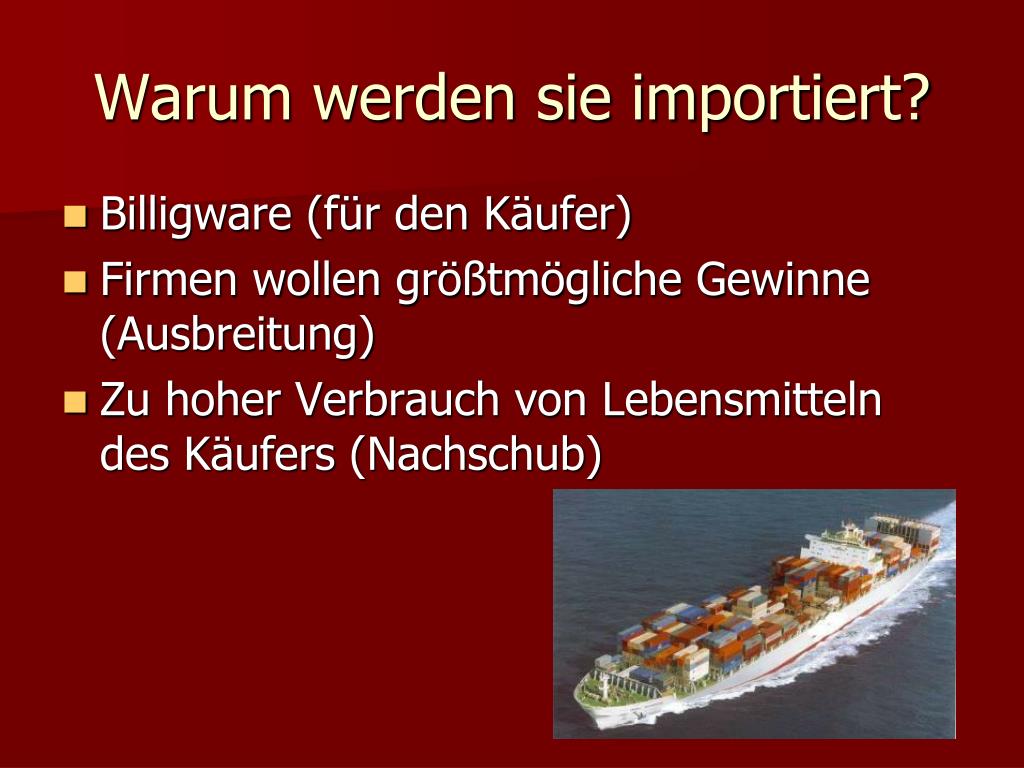 Warum werden sie importiert?

- Billigware (für den Käufer)
- Firmen wollen größtmögliche Gewinne (Ausbreitung)
- Zu hoher Verbrauch von Lebensmitteln des Käufers (Nachschub)